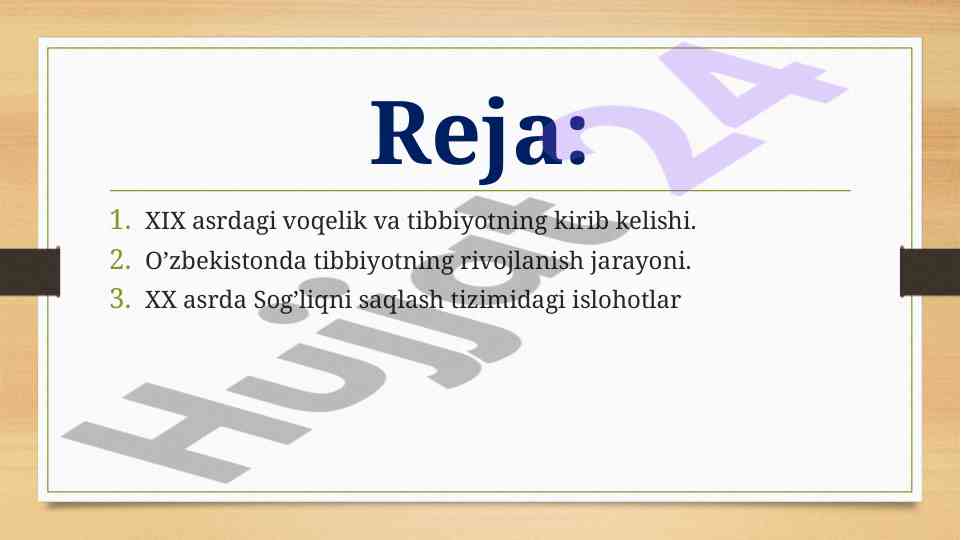 Reja:

1. XIX asrdagi voqelik va tibbiyotning kirib kelishi.
2. O’zbekistonda tibbiyotning rivojlanish jarayoni.
3. XX asrda Sog’liqni saqlash tizimidagi islohotlar

Hujjat 24